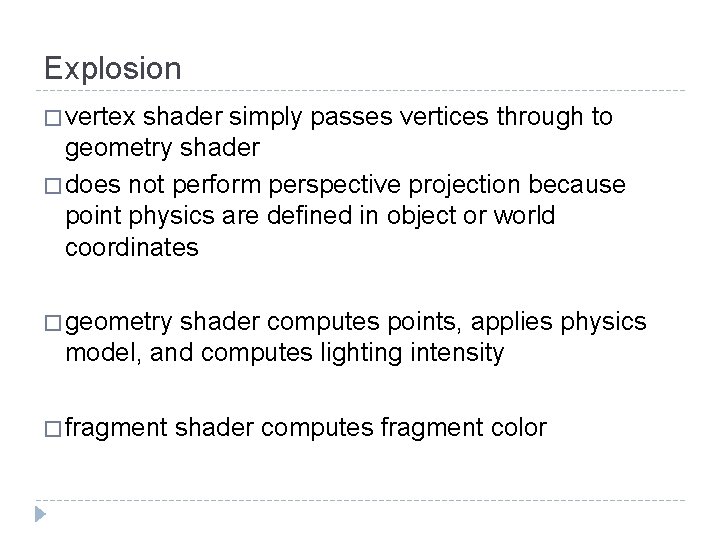 Explosion

□ vertex shader simply passes vertices through to geometry shader

□ does not perform perspective projection because point physics are defined in object or world coordinates

□ geometry shader computes points, applies physics model, and computes lighting intensity

□ fragment shader computes fragment color